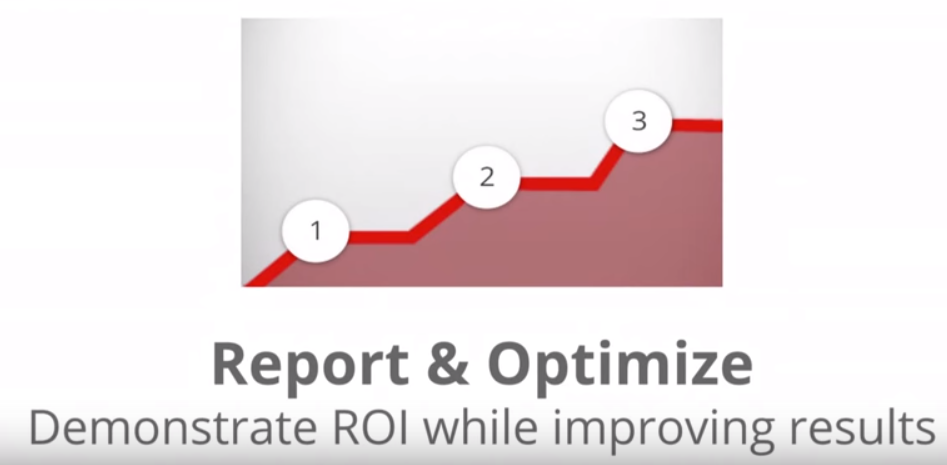 1
2
3

Report & Optimize

Demonstrate ROI while improving results